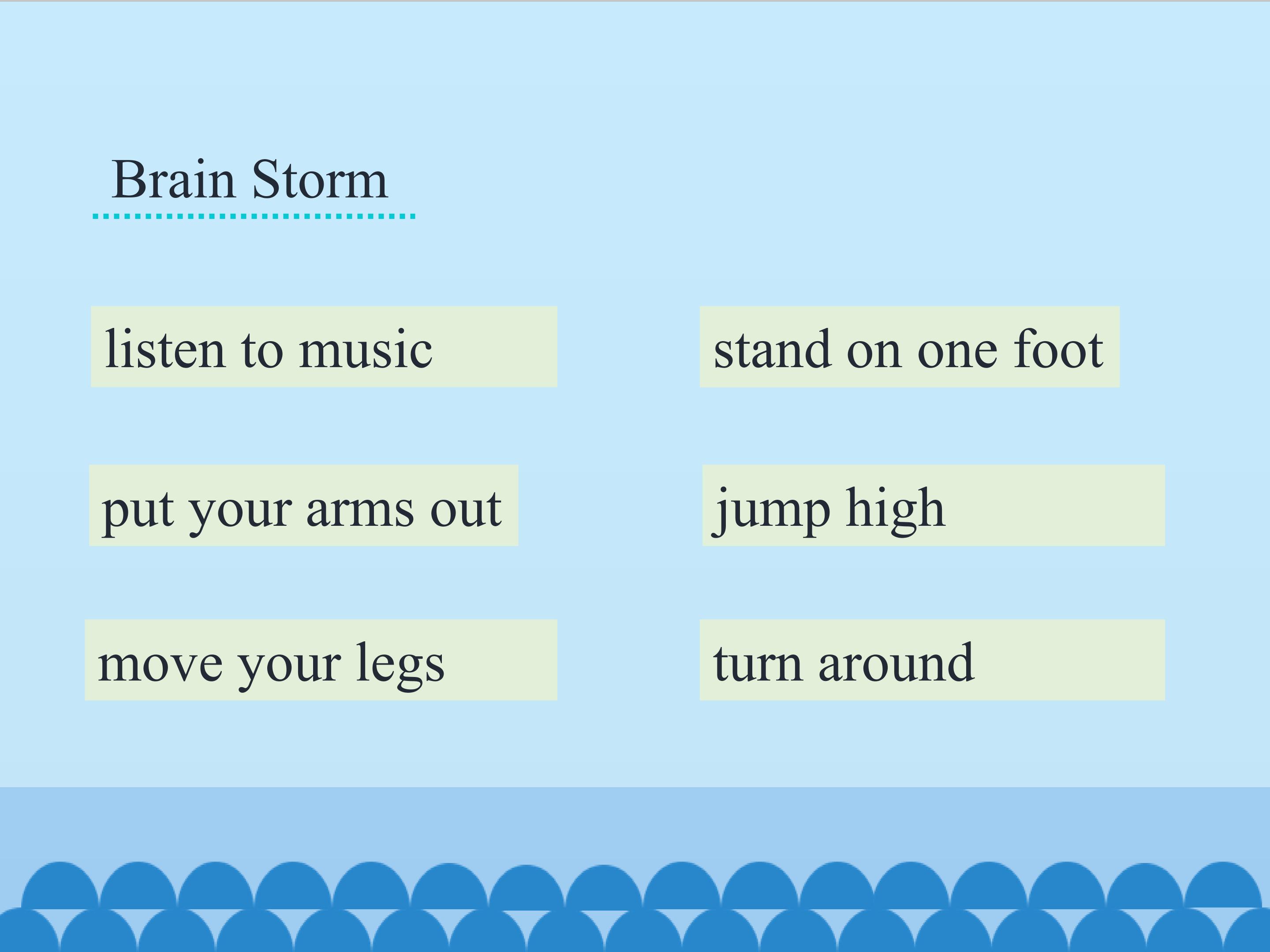 Brain Storm

listen to music

put your arms out

move your legs

stand on one foot

jump high

turn around